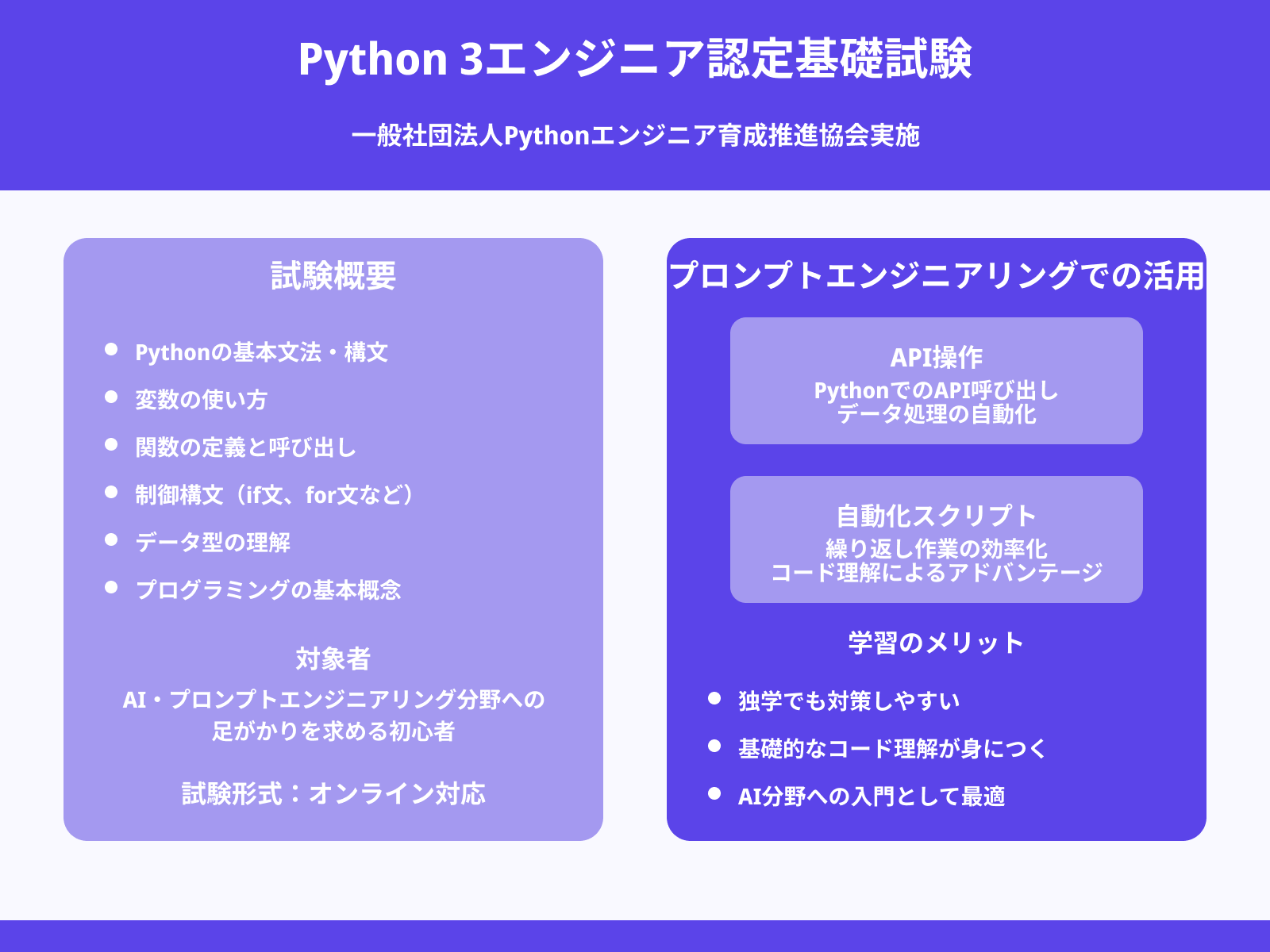 Python 3エンジニア認定基礎試験

一般社団法人Pythonエンジニア育成推進協会実施

試験概要

- Pythonの基本文法・構文
- 変数の使い方
- 関数の定義と呼び出し
- 制御構文（if文、for文など）
- データ型の理解
- プログラミングの基本概念

対象者

AI・プロンプトエンジニアリング分野への足がかりを求める初心者

試験形式：オンライン対応

プロンプトエンジニアリングでの活用

API操作
PythonでのAPI呼び出し
データ処理の自動化

自動化スクリプト
繰り返し作業の効率化
コード理解によるアドバンテージ

学習のメリット

- 独学でも対策しやすい
- 基礎的なコード理解が身につく
- AI分野への入門として最適